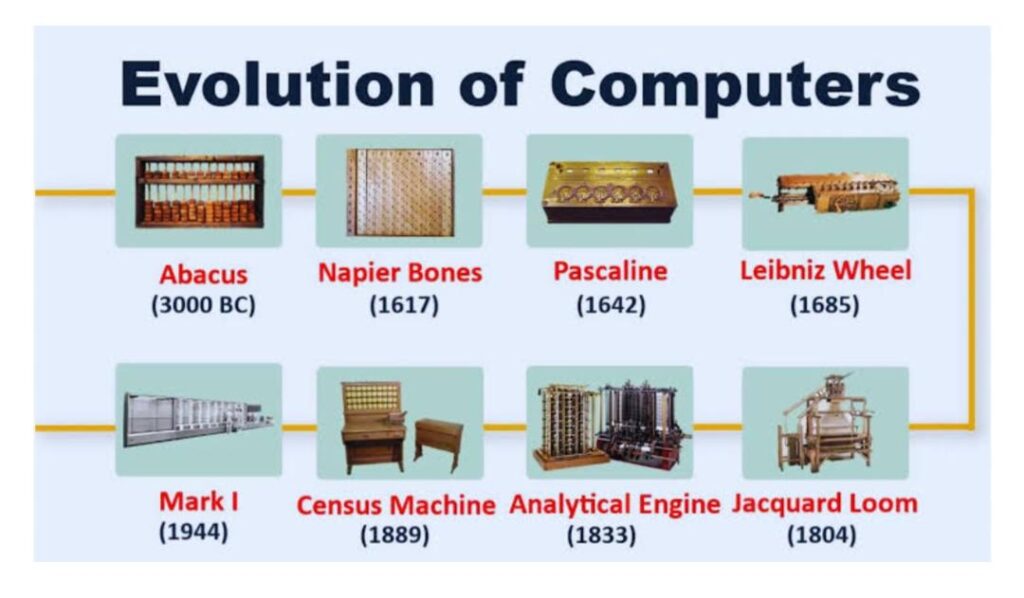 Evolution of Computers

Abacus
(3000 BC)

Napier Bones
(1617)

Pascaline
(1642)

Leibniz Wheel
(1685)

Mark I
(1944)

Census Machine
(1889)

Analytical Engine
(1833)

Jacquard Loom
(1804)